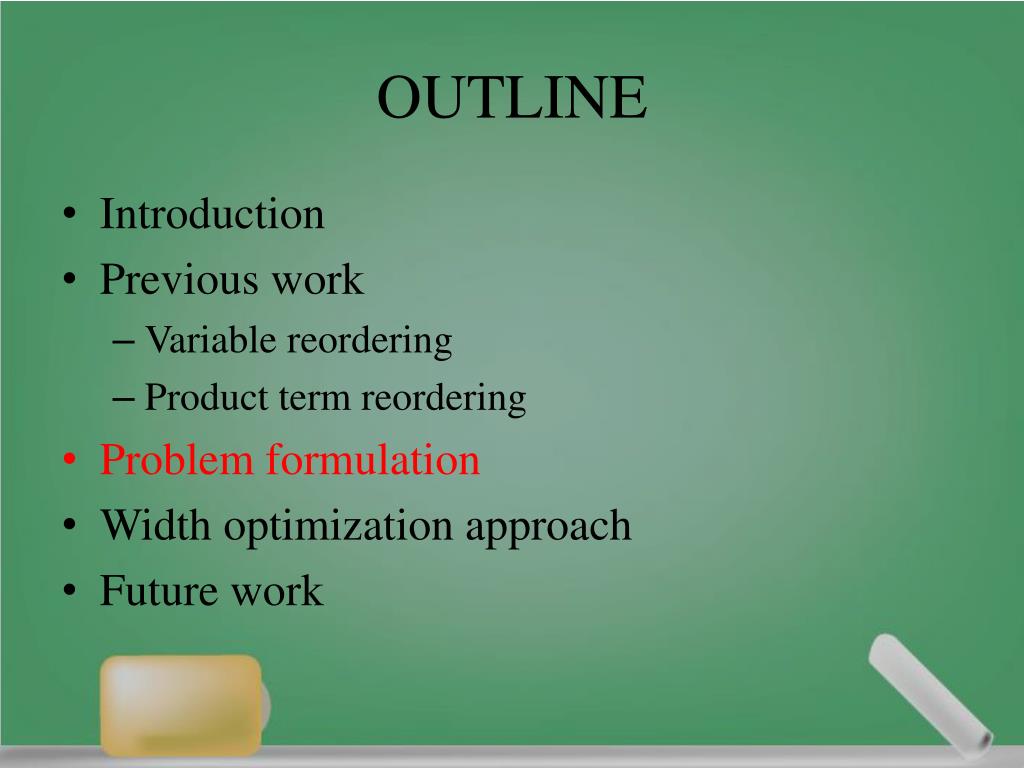 OUTLINE

• Introduction
• Previous work
  – Variable reordering
  – Product term reordering
• Problem formulation
• Width optimization approach
• Future work